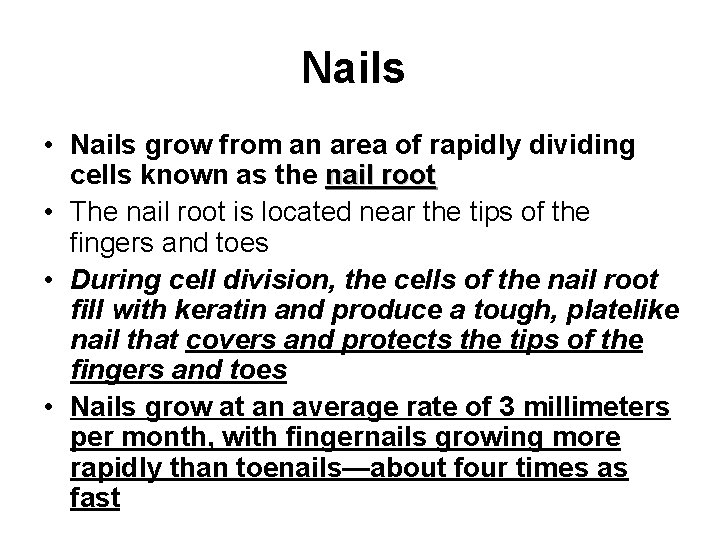 Nails

• Nails grow from an area of rapidly dividing cells known as the nail root
• The nail root is located near the tips of the fingers and toes
• During cell division, the cells of the nail root fill with keratin and produce a tough, platelike nail that covers and protects the tips of the fingers and toes
• Nails grow at an average rate of 3 millimeters per month, with fingernails growing more rapidly than toenails—about four times as fast